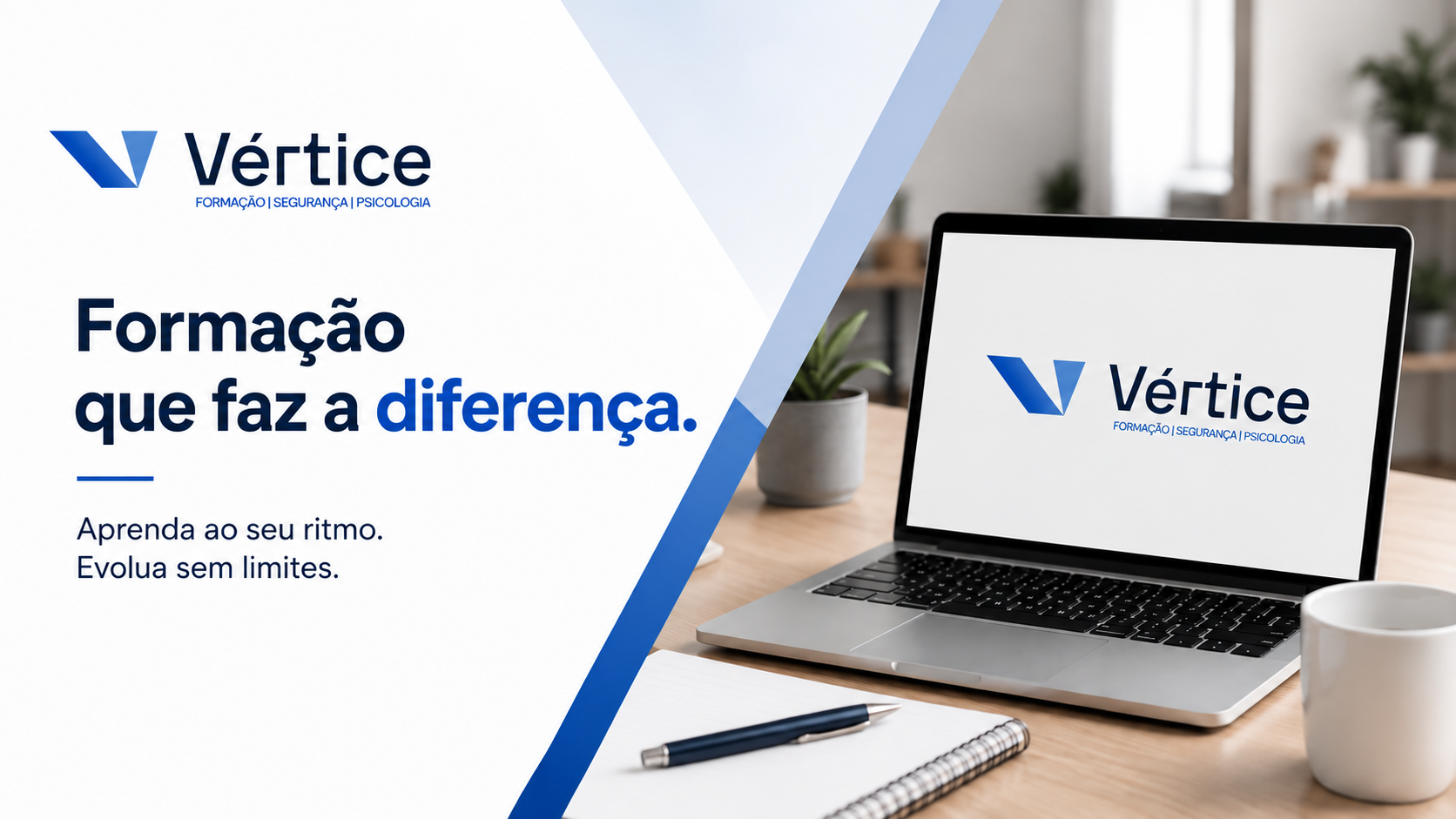 Vértice
FORMAÇÃO | SEGURANÇA | PSICOLOGIA

Formação
que faz a diferença.

Aprenda ao seu ritmo.
Evolua sem limites.

Vértice
FORMAÇÃO | SEGURANÇA | PSICOLOGIA